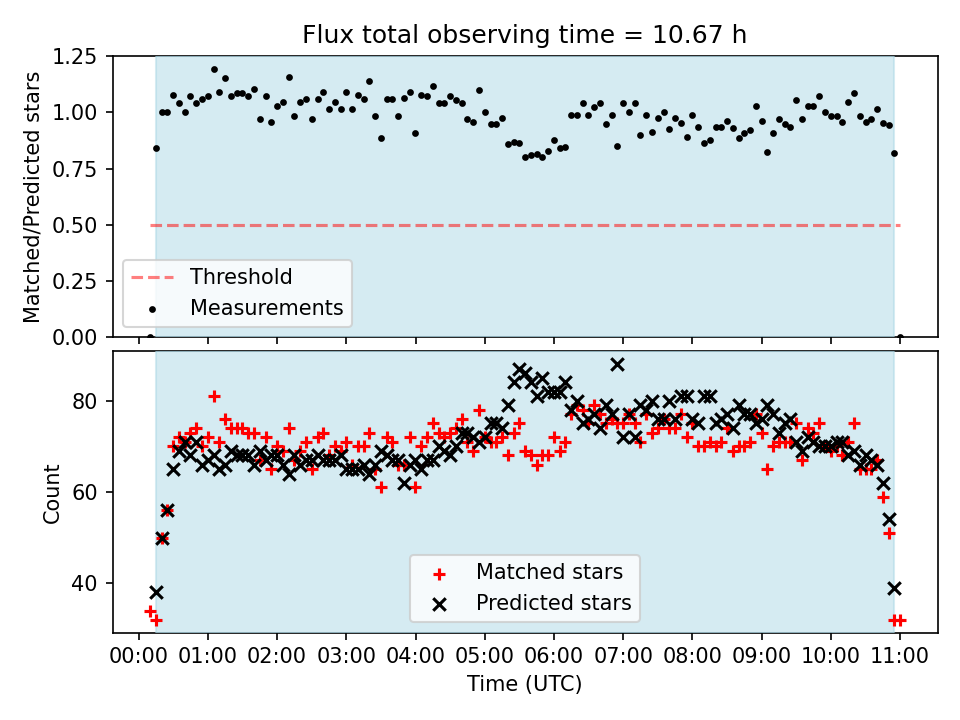 Flux total observing time = 10.67 h

Matched/Predicted stars

1.25
1.00
0.75
0.50
0.25
0.00

Threshold
Measurements

Count

80
60
40

Matched stars
Predicted stars

00:00 01:00 02:00 03:00 04:00 05:00 06:00 07:00 08:00 09:00 10:00 11:00

Time (UTC)